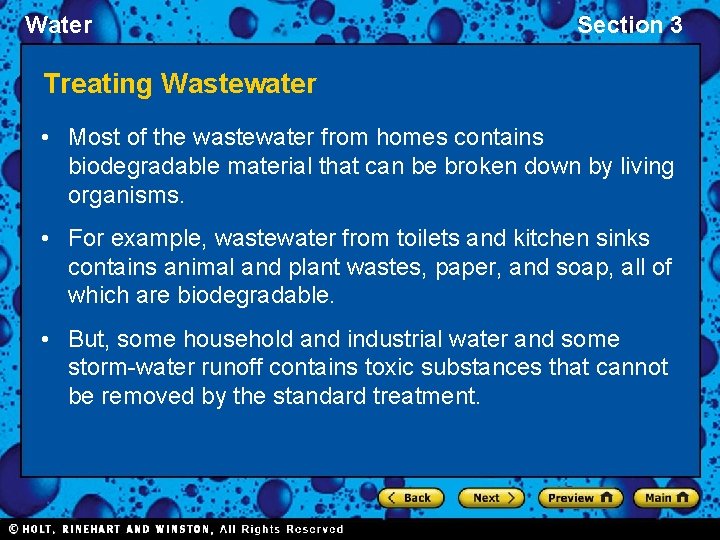 Water

Section 3

Treating Wastewater

• Most of the wastewater from homes contains biodegradable material that can be broken down by living organisms.

• For example, wastewater from toilets and kitchen sinks contains animal and plant wastes, paper, and soap, all of which are biodegradable.

• But, some household and industrial water and some storm-water runoff contains toxic substances that cannot be removed by the standard treatment.

Back Next Preview Main

© HOLT, RINEHART AND WINSTON, All Rights Reserved